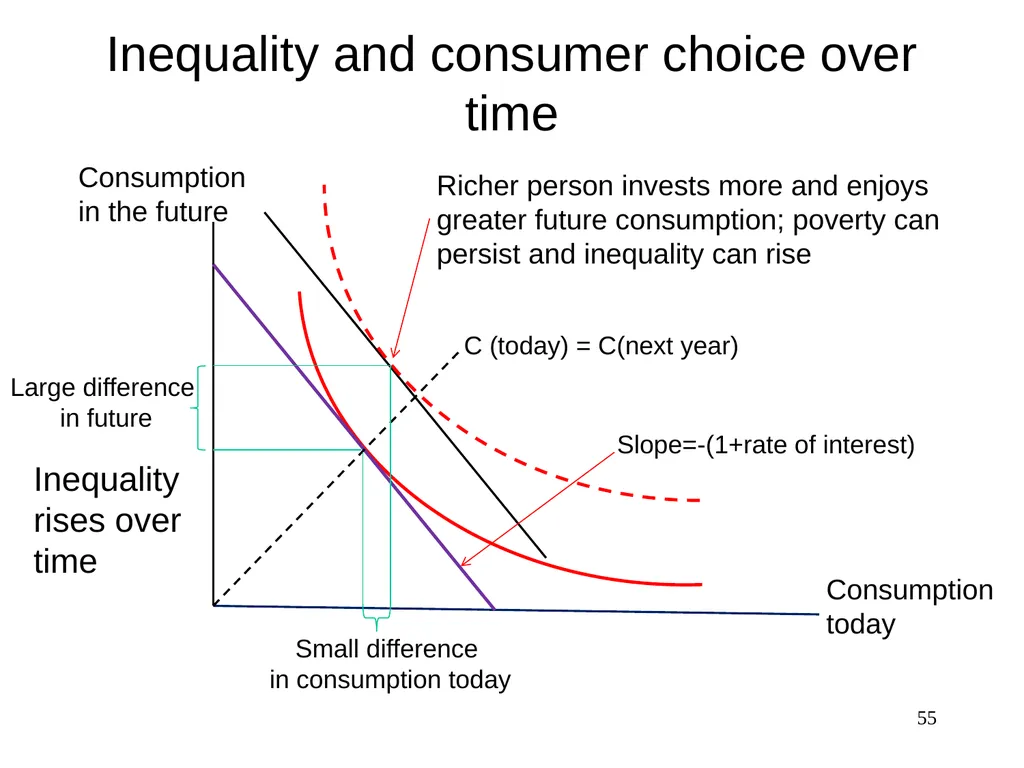 Inequality and consumer choice over time

Consumption in the future

Richer person invests more and enjoys greater future consumption; poverty can persist and inequality can rise

C (today) = C(next year)

Large difference in future

Slope=-(1+rate of interest)

Inequality rises over time

Consumption today

Small difference in consumption today

55